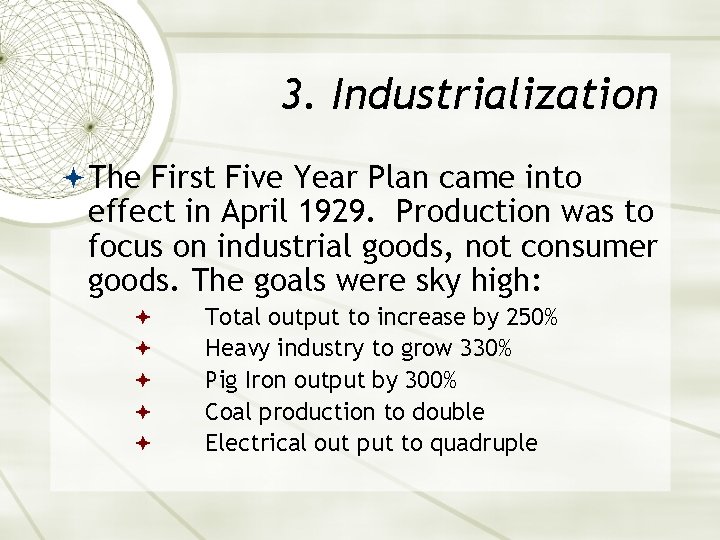 3. Industrialization

The First Five Year Plan came into effect in April 1929. Production was to focus on industrial goods, not consumer goods. The goals were sky high:

Total output to increase by 250%
Heavy industry to grow 330%
Pig Iron output by 300%
Coal production to double
Electrical out put to quadruple